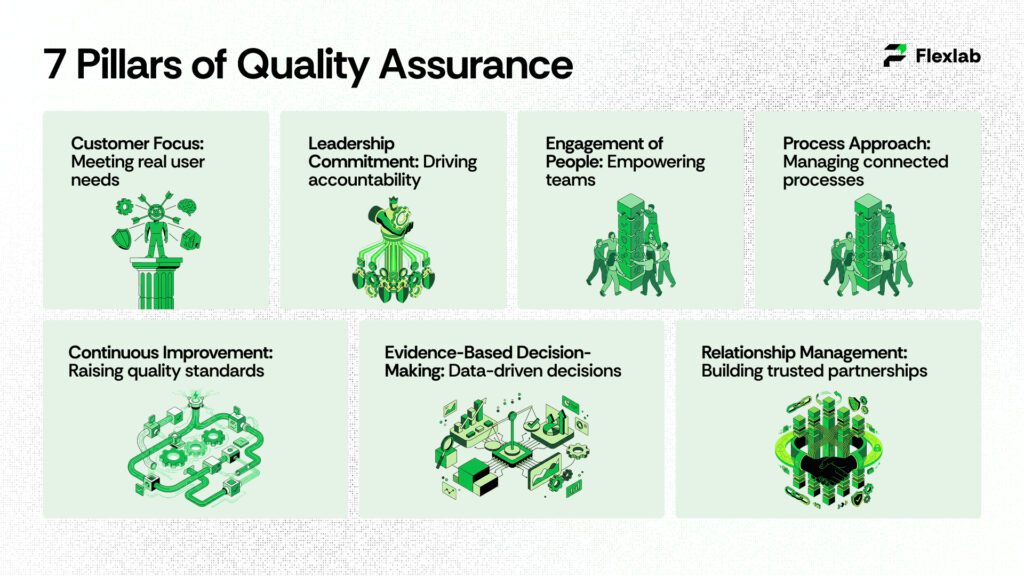 7 Pillars of Quality Assurance

Flexlab

Customer Focus: Meeting real user needs

Leadership Commitment: Driving accountability

Engagement of People: Empowering teams

Process Approach: Managing connected processes

Continuous Improvement: Raising quality standards

Evidence-Based Decision-Making: Data-driven decisions

Relationship Management: Building trusted partnerships